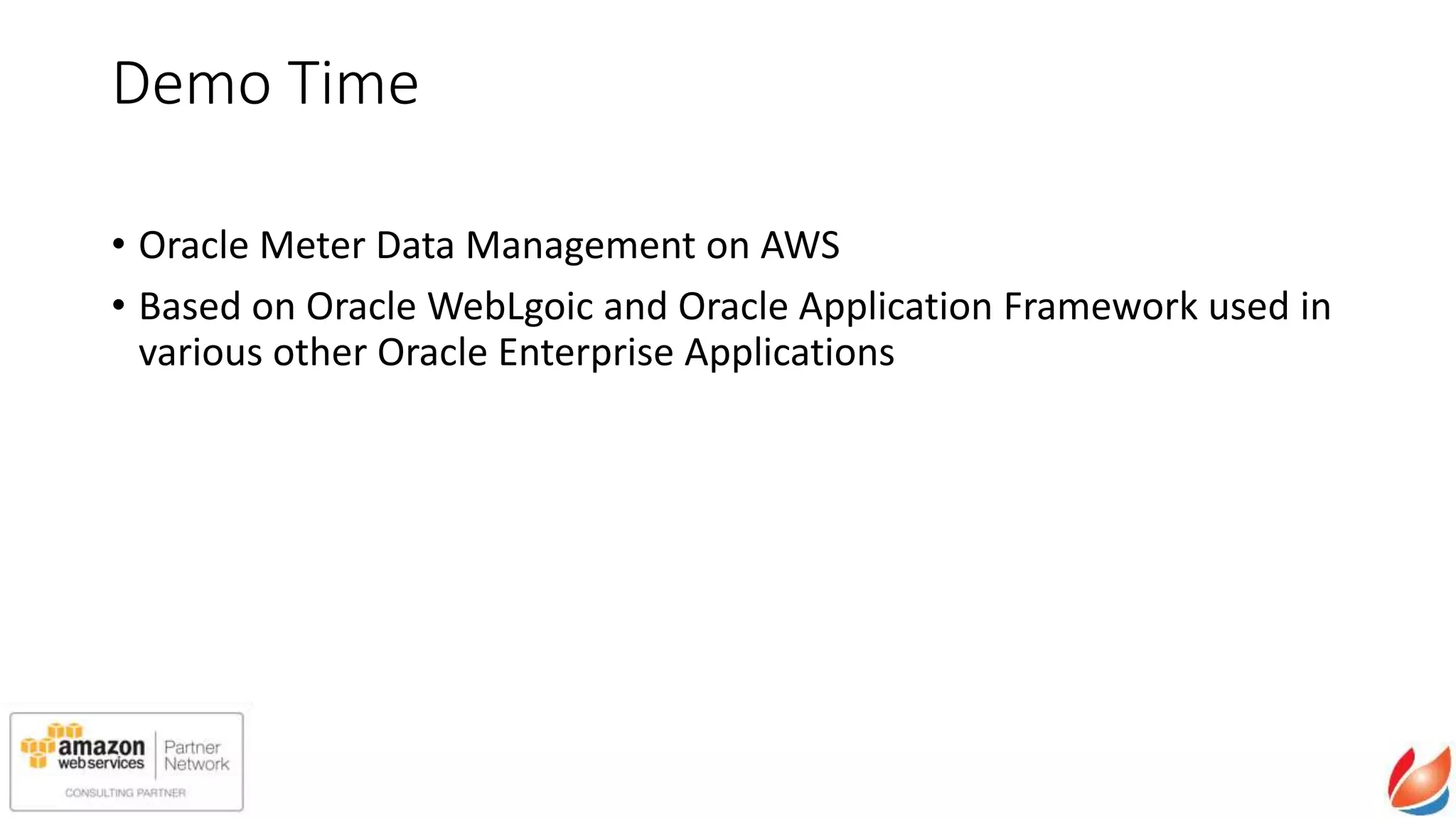 Demo Time

• Oracle Meter Data Management on AWS
• Based on Oracle WebLgoic and Oracle Application Framework used in various other Oracle Enterprise Applications

amazon web services | Partner Network
CONSULTING PARTNER